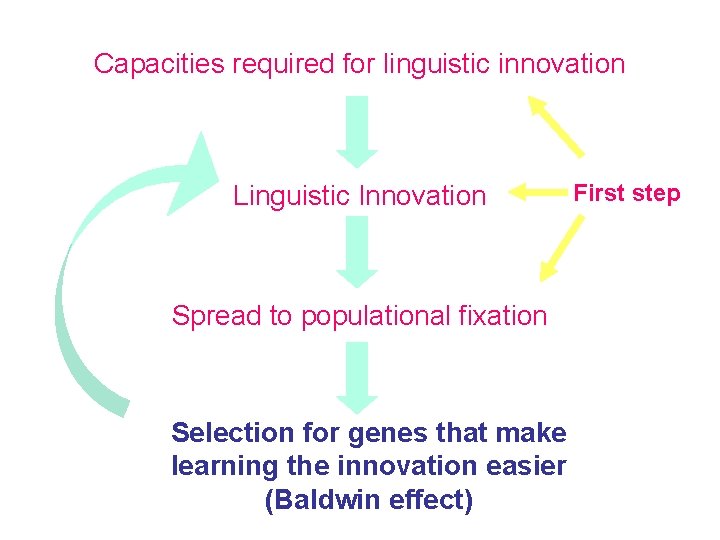 Capacities required for linguistic innovation

Linguistic Innovation

First step

Spread to populational fixation

Selection for genes that make learning the innovation easier (Baldwin effect)